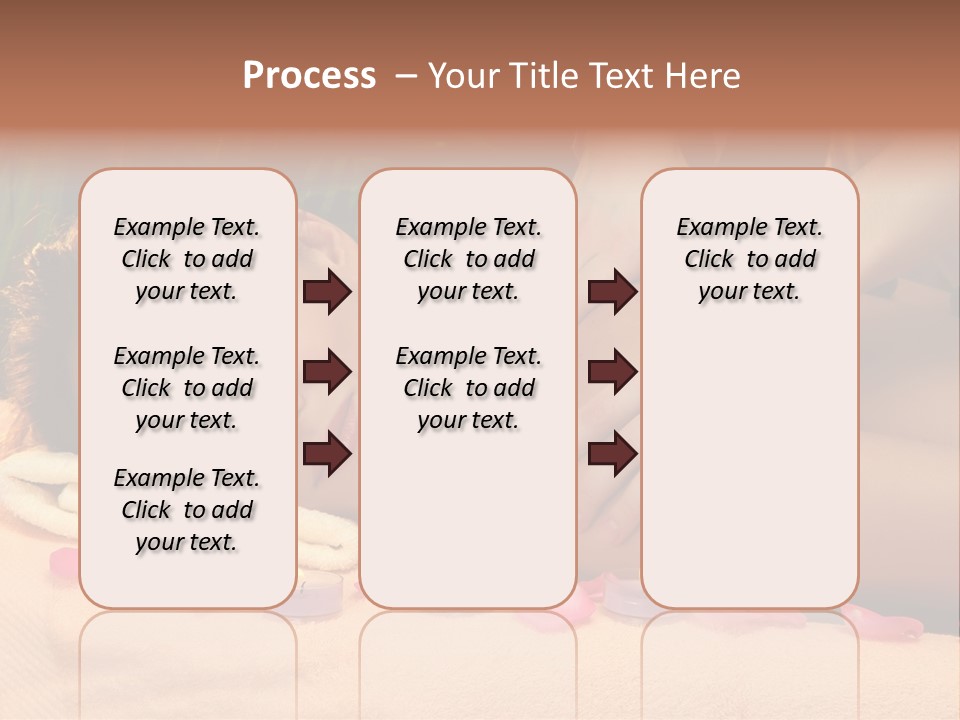 Process – Your Title Text Here

Example Text. Click to add your text.

Example Text. Click to add your text.

Example Text. Click to add your text.

Example Text. Click to add your text.

Example Text. Click to add your text.

Example Text. Click to add your text.